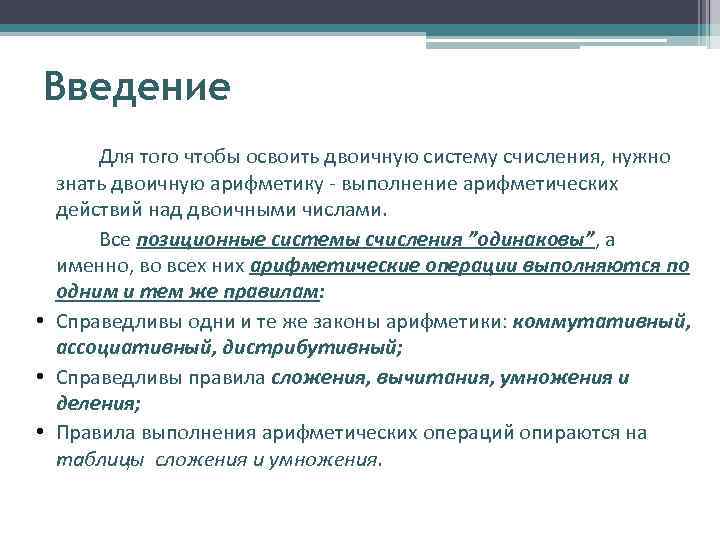 Введение

Для того чтобы освоить двоичную систему счисления, нужно знать двоичную арифметику - выполнение арифметических действий над двоичными числами.

Все позиционные системы счисления "одинаковы", а именно, во всех них арифметические операции выполняются по одним и тем же правилам:

• Справедливы одни и те же законы арифметики: коммутативный, ассоциативный, дистрибутивный;
• Справедливы правила сложения, вычитания, умножения и деления;
• Правила выполнения арифметических операций опираются на таблицы сложения и умножения.